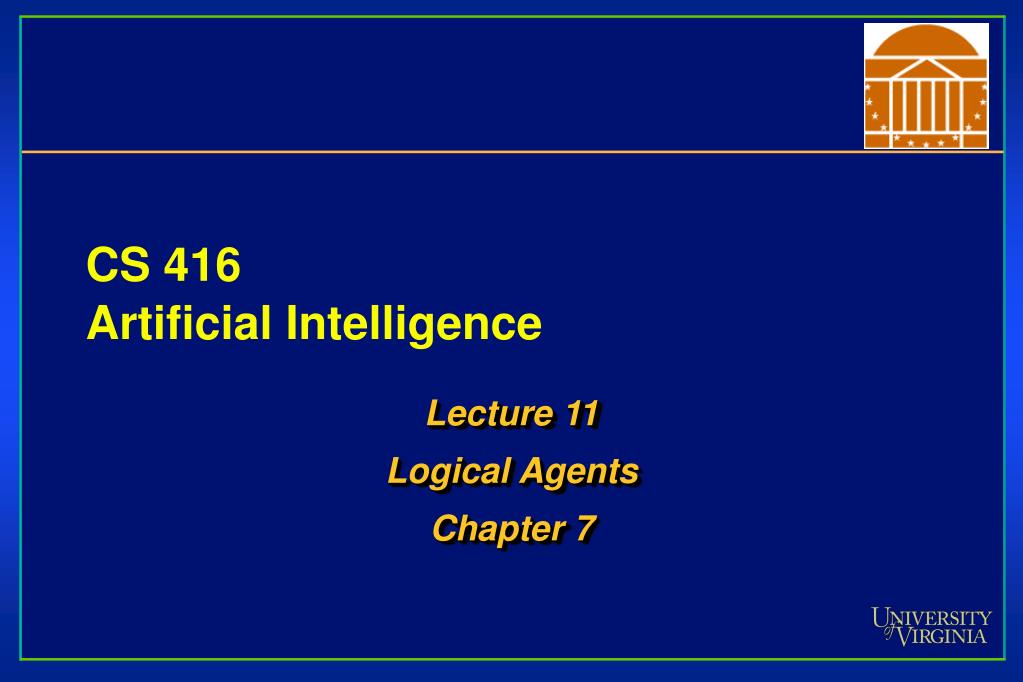 CS 416
Artificial Intelligence

Lecture 11

Logical Agents

Chapter 7

UNIVERSITY of VIRGINIA